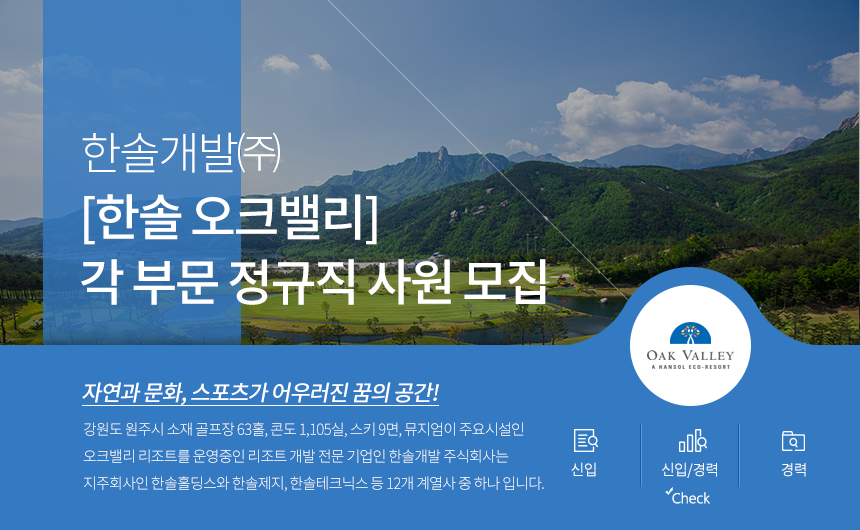 한솔개발(주)
[한솔 오크밸리]
각 부문 정규직 사원 모집

OAK VALLEY
A HANSOL ECO-RESORT

자연과 문화, 스포츠가 어우러진 꿈의 공간!

강원도 원주시 소재 골프장 63홀, 콘도 1,105실, 스키 9면, 뮤지엄이 주요시설인 오크밸리 리조트를 운영중인 리조트 개발 전문 기업인 한솔개발 주식회사는 지주회사인 한솔홀딩스와 한솔제지, 한솔테크닉스 등 12개 계열사 중 하나 입니다.

신입

신입/경력
Check

경력